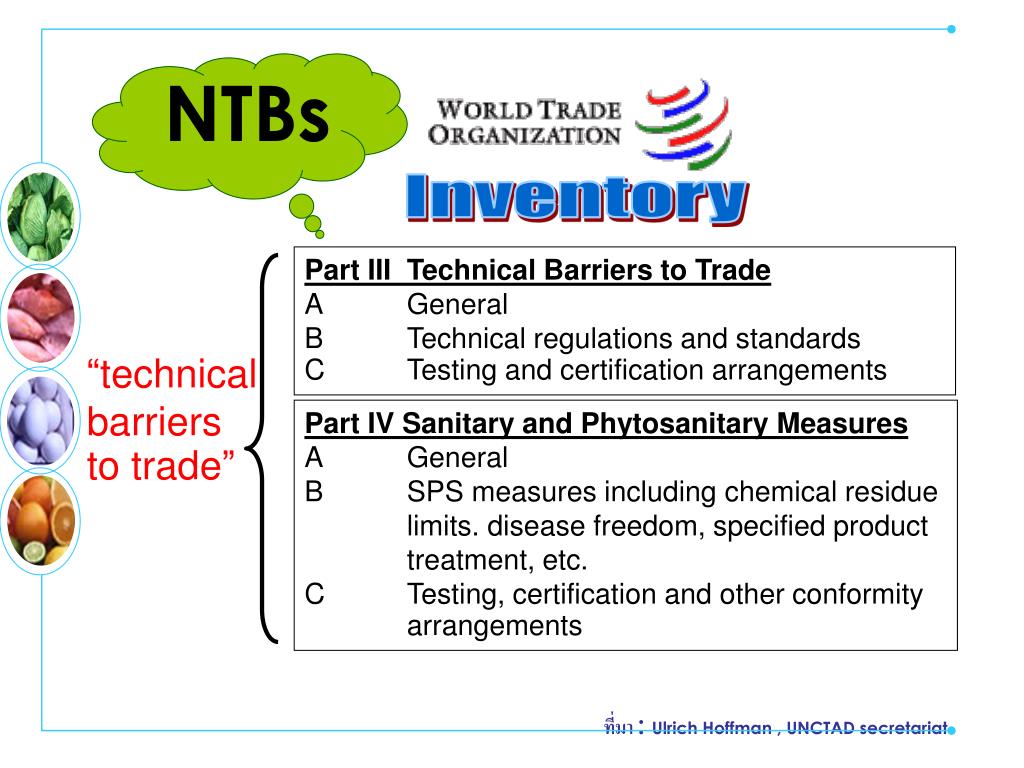 NTBs

WORLD TRADE ORGANIZATION

Inventory

“technical barriers to trade”

Part III Technical Barriers to Trade
A General
B Technical regulations and standards
C Testing and certification arrangements

Part IV Sanitary and Phytosanitary Measures
A General
B SPS measures including chemical residue limits. disease freedom, specified product treatment, etc.
C Testing, certification and other conformity arrangements

ที่มา : Ulrich Hoffman , UNCTAD secretariat